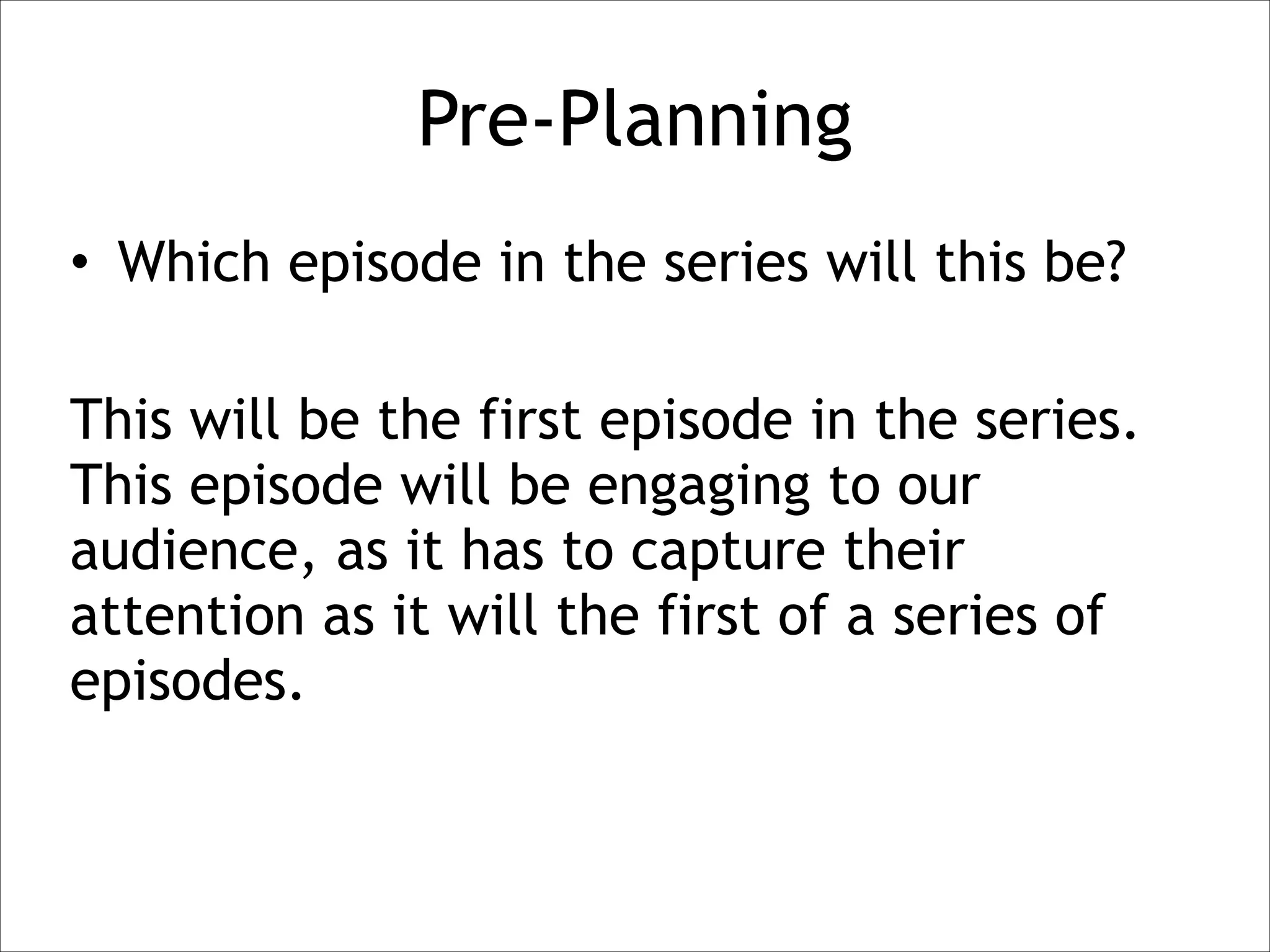 Pre-Planning

• Which episode in the series will this be?

This will be the first episode in the series. This episode will be engaging to our audience, as it has to capture their attention as it will the first of a series of episodes.